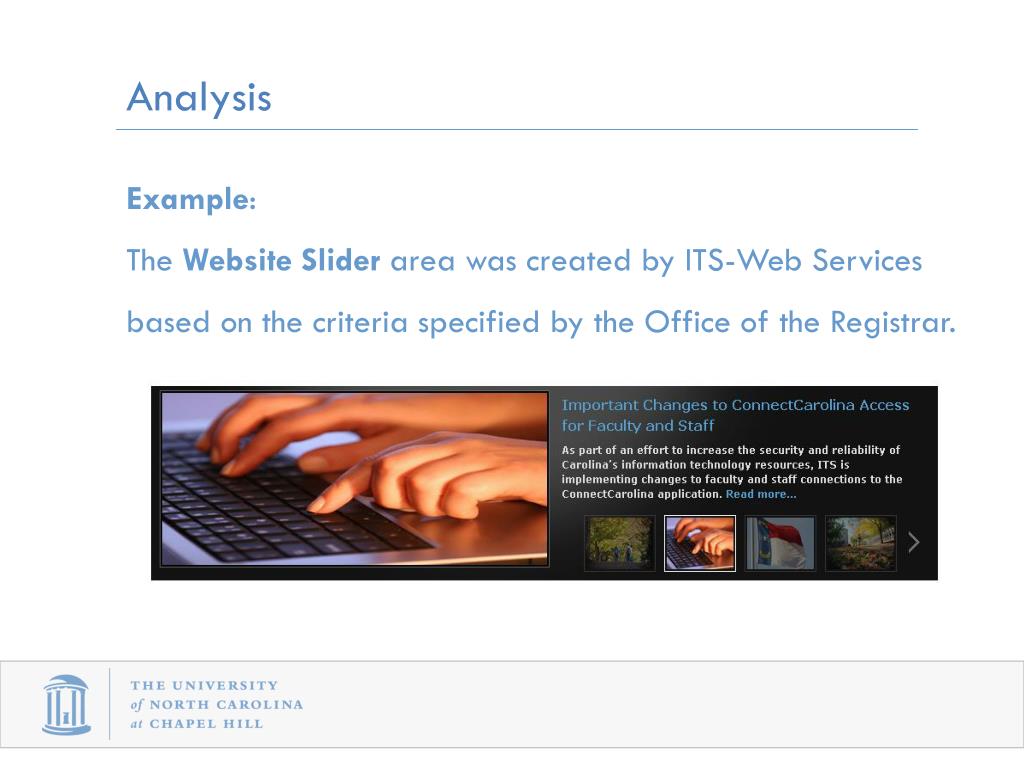 Analysis

Example:

The Website Slider area was created by ITS-Web Services based on the criteria specified by the Office of the Registrar.

Important Changes to ConnectCarolina Access for Faculty and Staff

As part of an effort to increase the security and reliability of Carolina's information technology resources, ITS is implementing changes to faculty and staff connections to the ConnectCarolina application. Read more...

THE UNIVERSITY of NORTH CAROLINA at CHAPEL HILL